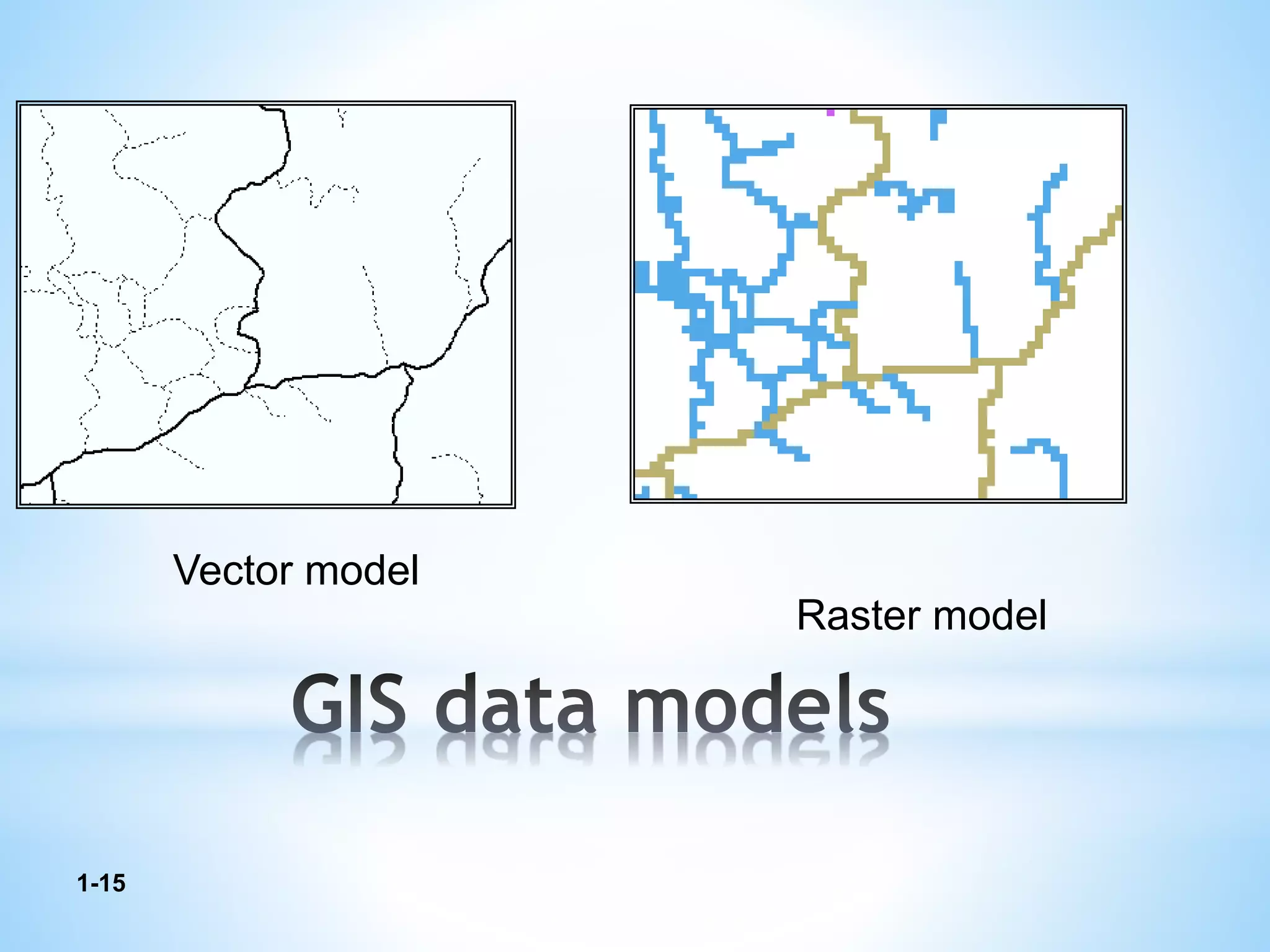 Vector model

Raster model

GIS data models

1-15